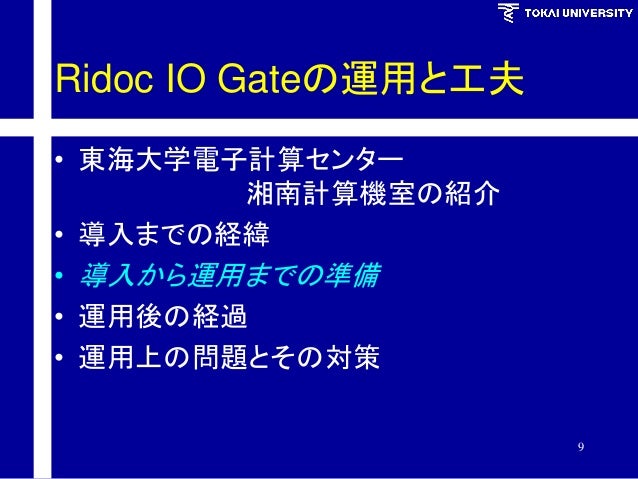 TOKAI UNIVERSITY

Ridoc IO Gateの運用と工夫

• 東海大学電子計算センター
湘南計算機室の紹介
• 導入までの経緯
• 導入から運用までの準備
• 運用後の経過
• 運用上の問題とその対策

9